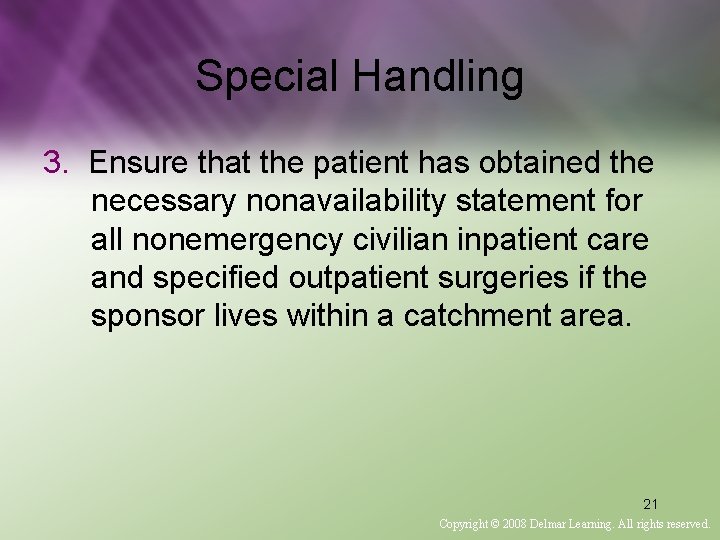 Special Handling

3. Ensure that the patient has obtained the necessary nonavailability statement for all nonemergency civilian inpatient care and specified outpatient surgeries if the sponsor lives within a catchment area.

21

Copyright © 2008 Delmar Learning. All rights reserved.